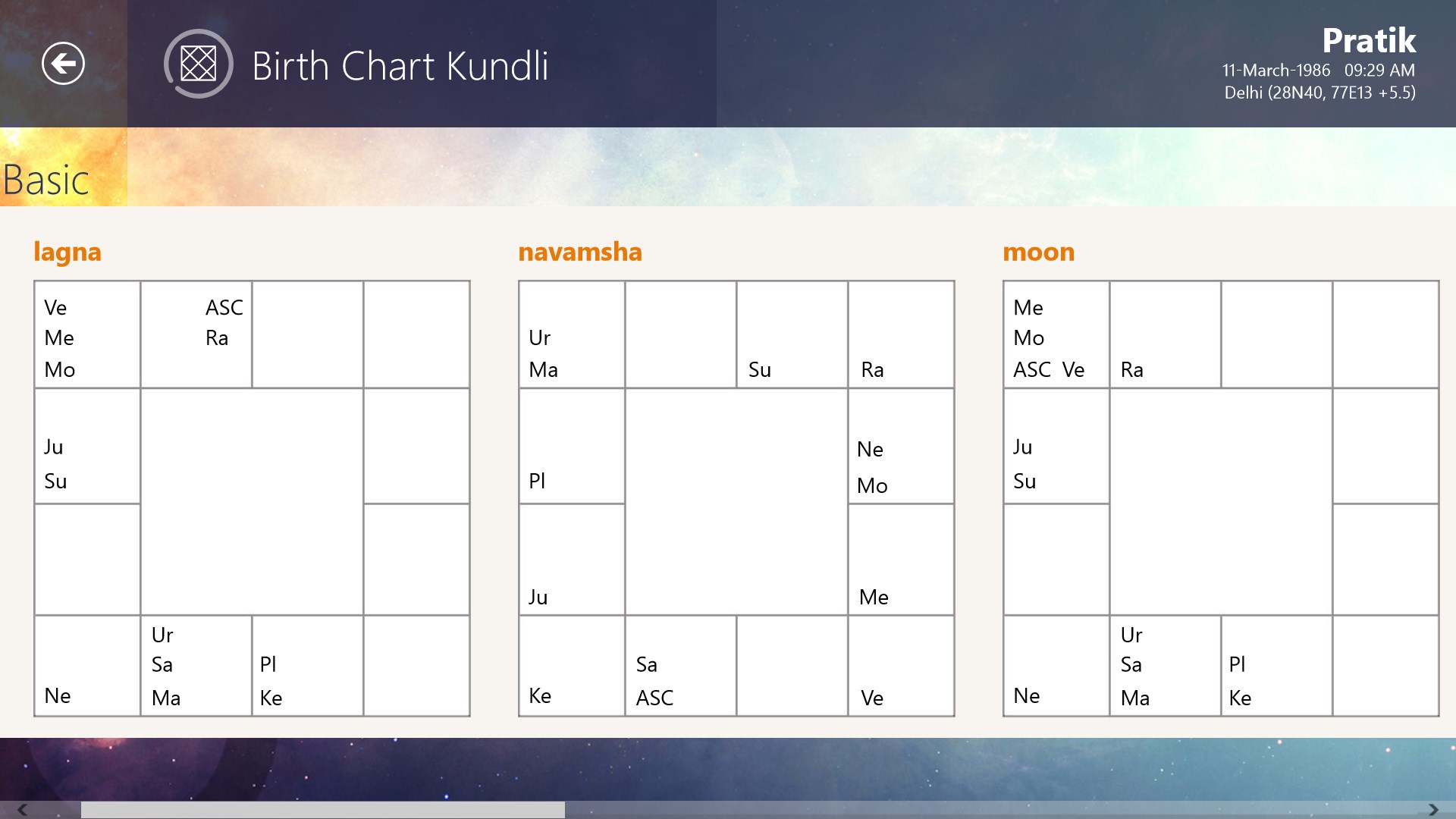 Birth Chart Kundli

Pratik
11-March-1986 09:29 AM
Delhi (28N40, 77E13 +5.5)

Basic

lagna

| Ve Me Mo | ASC Ra | | |
|---|---|---|---|
| Ju Su | | | |
| | | | |
| Ne | Ur Sa Ma | Pl Ke | |

navamsha

| Ur Ma | | Su | Ra |
|---|---|---|---|
| Pl | | | Ne Mo |
| Ju | | | Me |
| Ke | Sa ASC | | Ve |

moon

| Me Mo ASC Ve | Ra | | |
|---|---|---|---|
| Ju Su | | | |
| | | | |
| Ne | Ur Sa Ma | Pl Ke | |